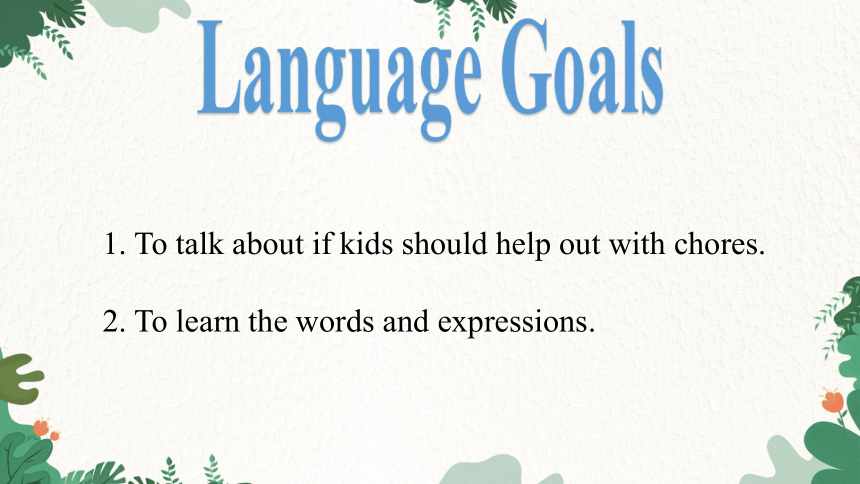 Language Goals

1. To talk about if kids should help out with chores.

2. To learn the words and expressions.